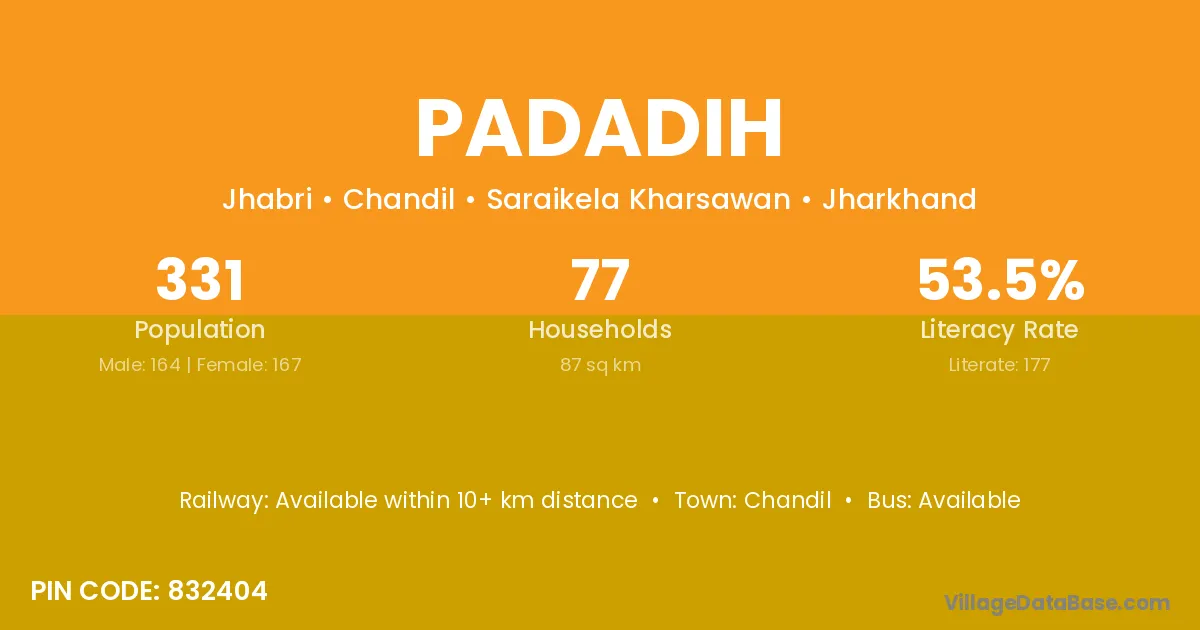 PADADIH

Jhabri • Chandil • Saraikela Kharsawan • Jharkhand

331
Population
Male: 164 | Female: 167

77
Households
87 sq km

53.5%
Literacy Rate
Literate: 177

Railway: Available within 10+ km distance • Town: Chandil • Bus: Available

PIN CODE: 832404

VillageDataBase.com